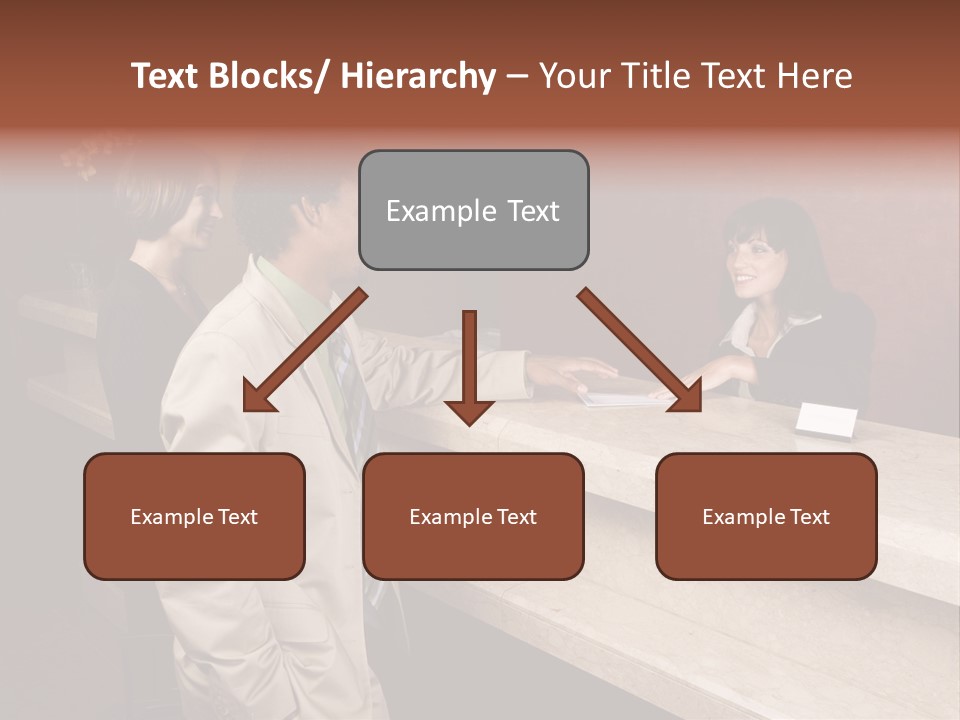 Text Blocks/ Hierarchy – Your Title Text Here

Example Text

Example Text

Example Text

Example Text